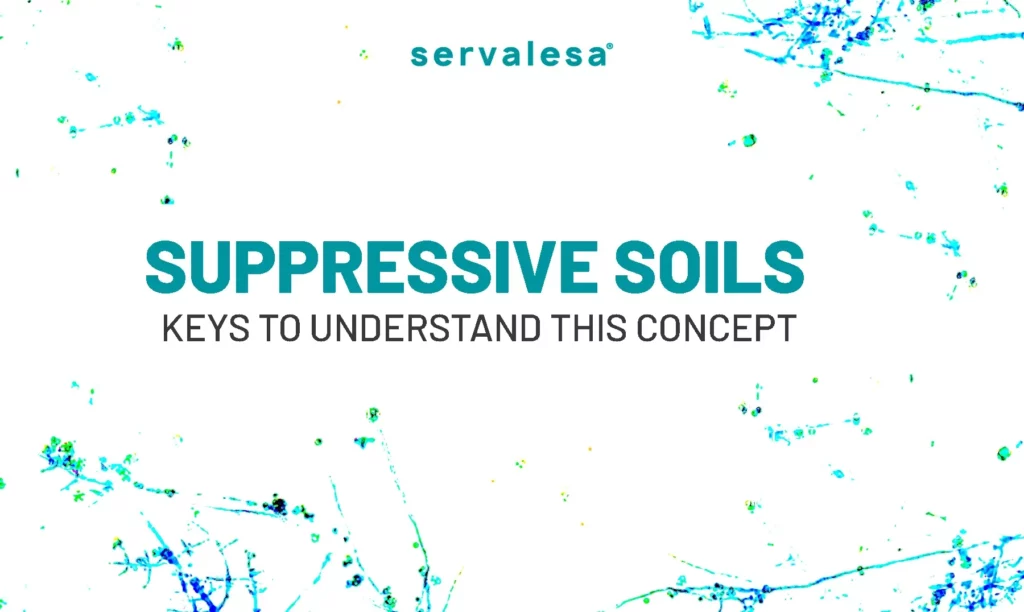 servalesa®

SUPPRESSIVE SOILS
KEYS TO UNDERSTAND THIS CONCEPT